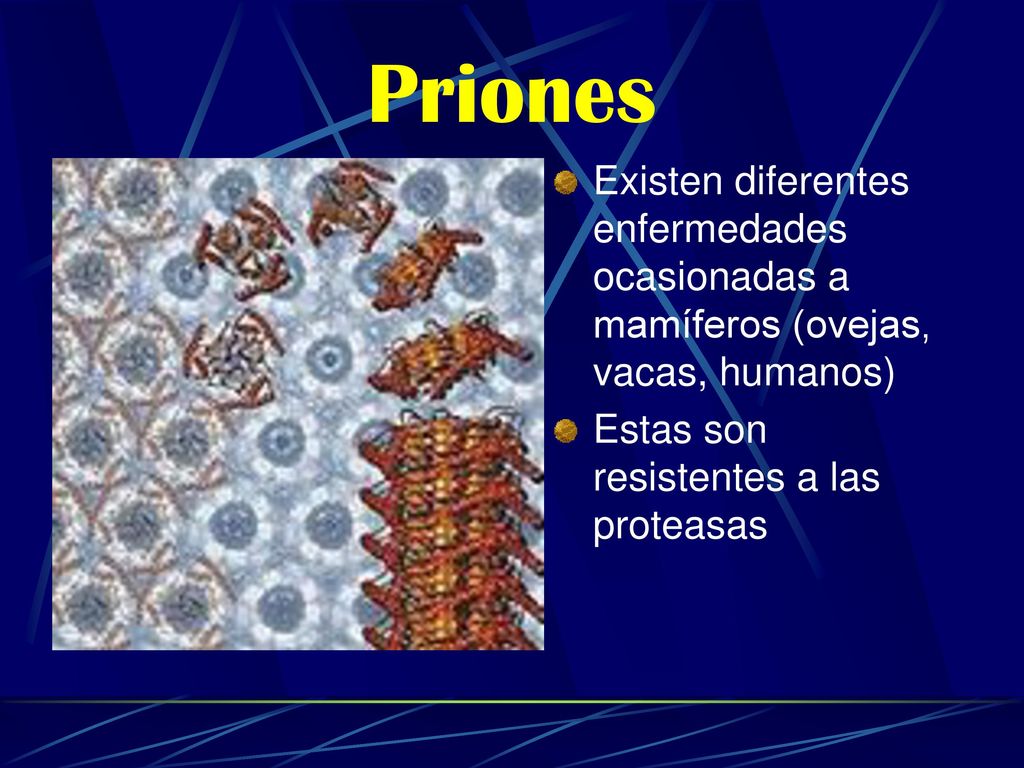 Priones

Existen diferentes enfermedades ocasionadas a mamíferos (ovejas, vacas, humanos)

Estas son resistentes a las proteasas